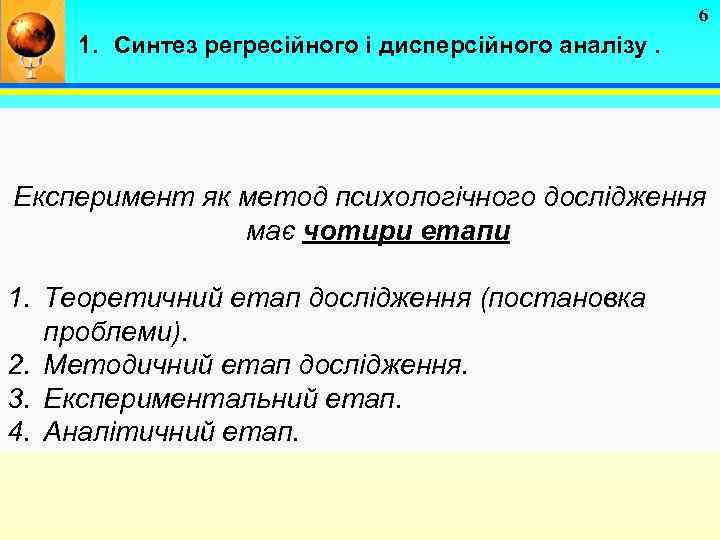 6

1. Синтез регресійного і дисперсійного аналізу .

Експеримент як метод психологічного дослідження має чотири етапи

1. Теоретичний етап дослідження (постановка проблеми).
2. Методичний етап дослідження.
3. Експериментальний етап.
4. Аналітичний етап.